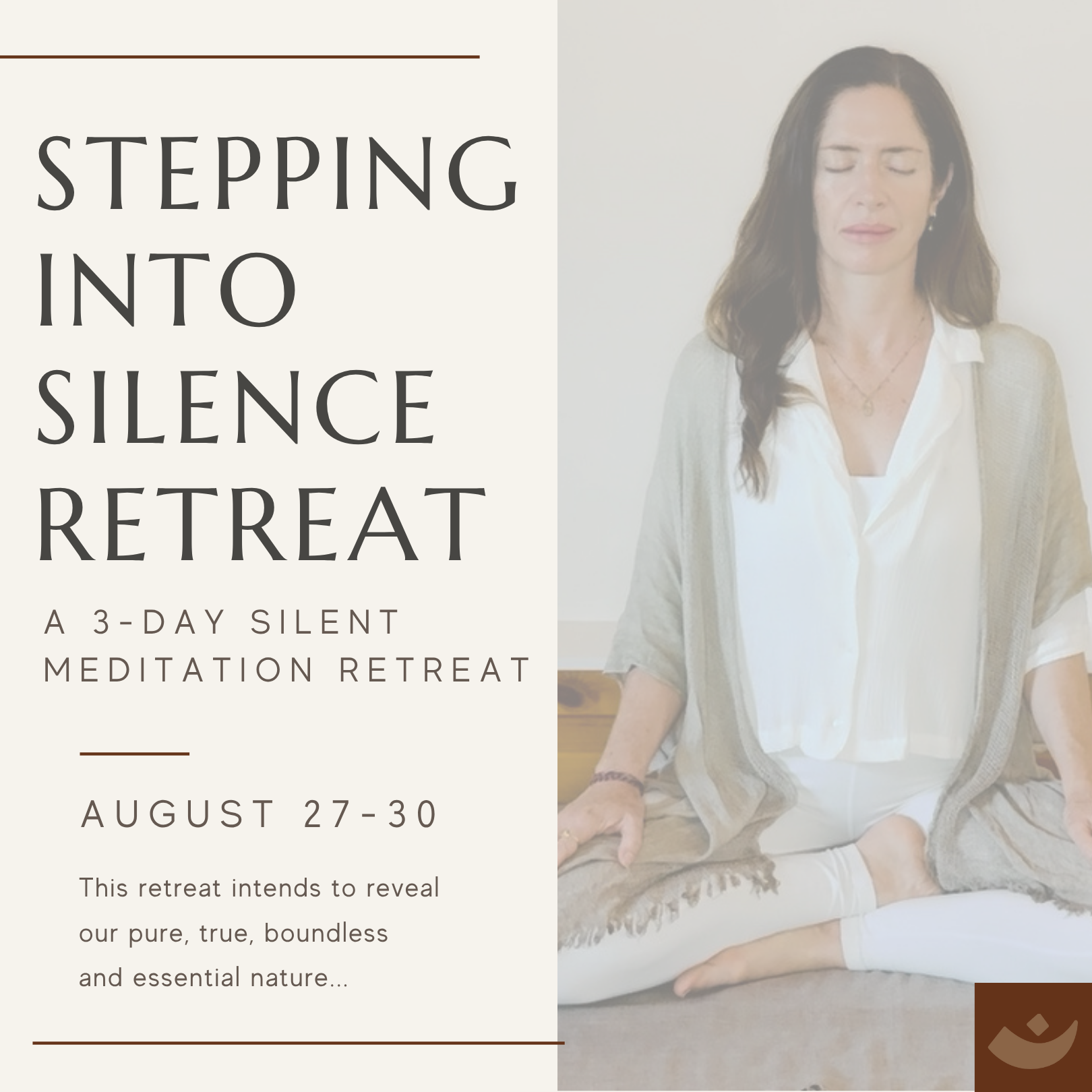 STEPPING
INTO
SILENCE
RETREAT

A 3-DAY SILENT
MEDITATION RETREAT

AUGUST 27-30

This retreat intends to reveal our pure, true, boundless and essential nature...